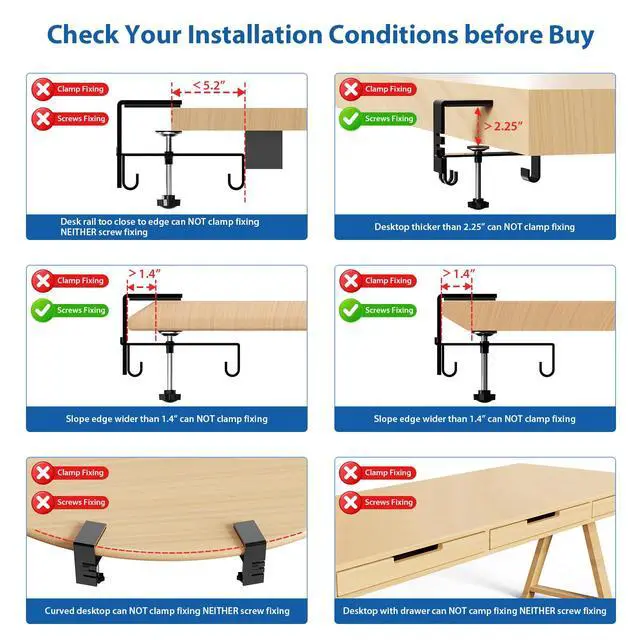 Check Your Installation Conditions before Buy

Clamp Fixing
Screws Fixing
< 5.2"
Desk rail too close to edge can NOT clamp fixing NEITHER screw fixing

Clamp Fixing
Screws Fixing
> 2.25"
Desktop thicker than 2.25" can NOT clamp fixing

Clamp Fixing
Screws Fixing
> 1.4"
Slope edge wider than 1.4" can NOT clamp fixing

Clamp Fixing
Screws Fixing
> 1.4"
Slope edge wider than 1.4" can NOT clamp fixing

Clamp Fixing
Screws Fixing
Curved desktop can NOT clamp fixing NEITHER screw fixing

Clamp Fixing
Screws Fixing
Desktop with drawer can NOT camp fixing NEITHER screw fixing